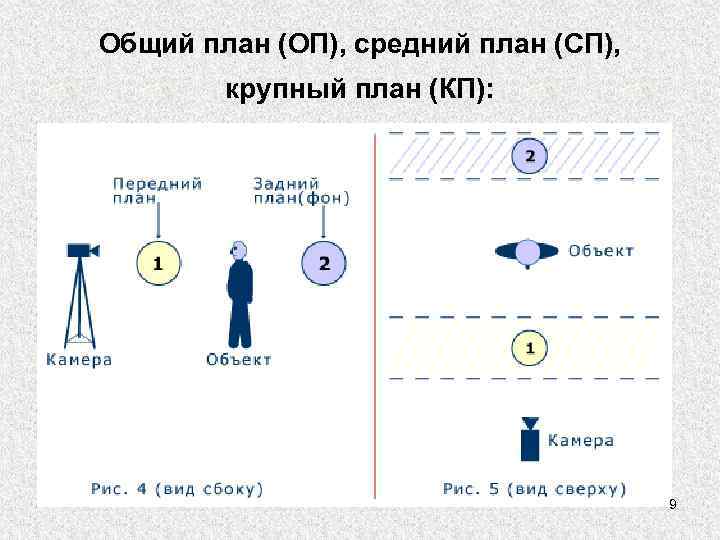 Общий план (ОП), средний план (СП), крупный план (КП):

Передний план

Задний план(фон)

1

2

Камера

Объект

Рис. 4 (вид сбоку)

2

Объект

1

Камера

Рис. 5 (вид сверху)

9